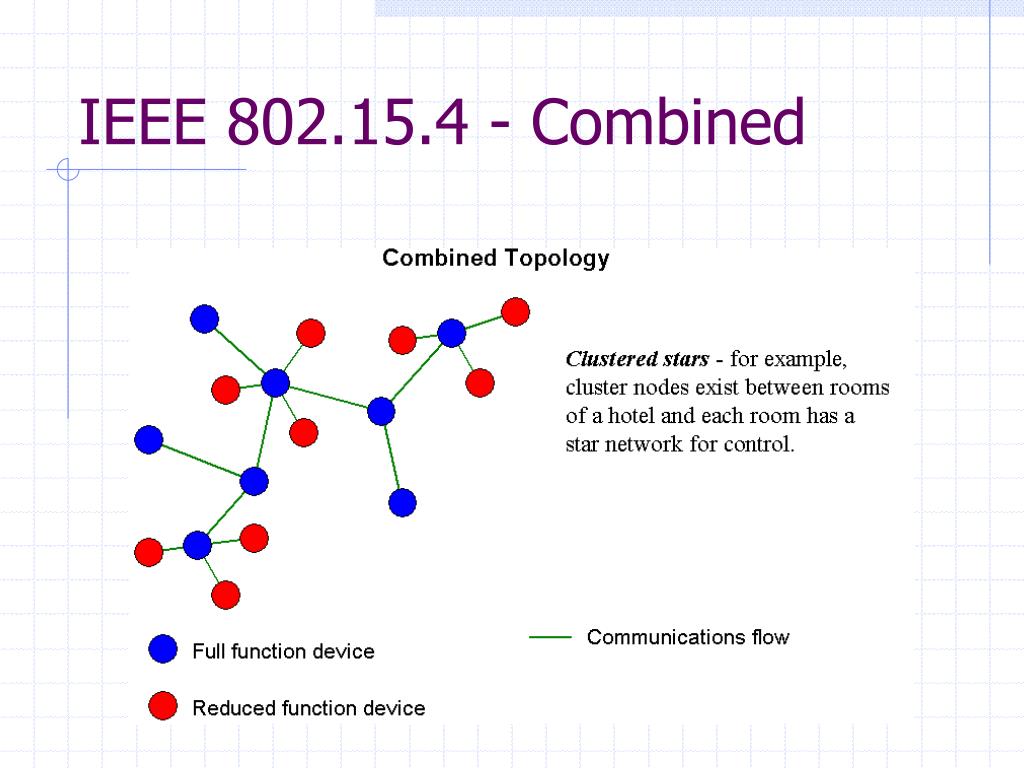 IEEE 802.15.4 - Combined

Combined Topology

Clustered stars - for example, cluster nodes exist between rooms of a hotel and each room has a star network for control.

Full function device

Reduced function device

Communications flow